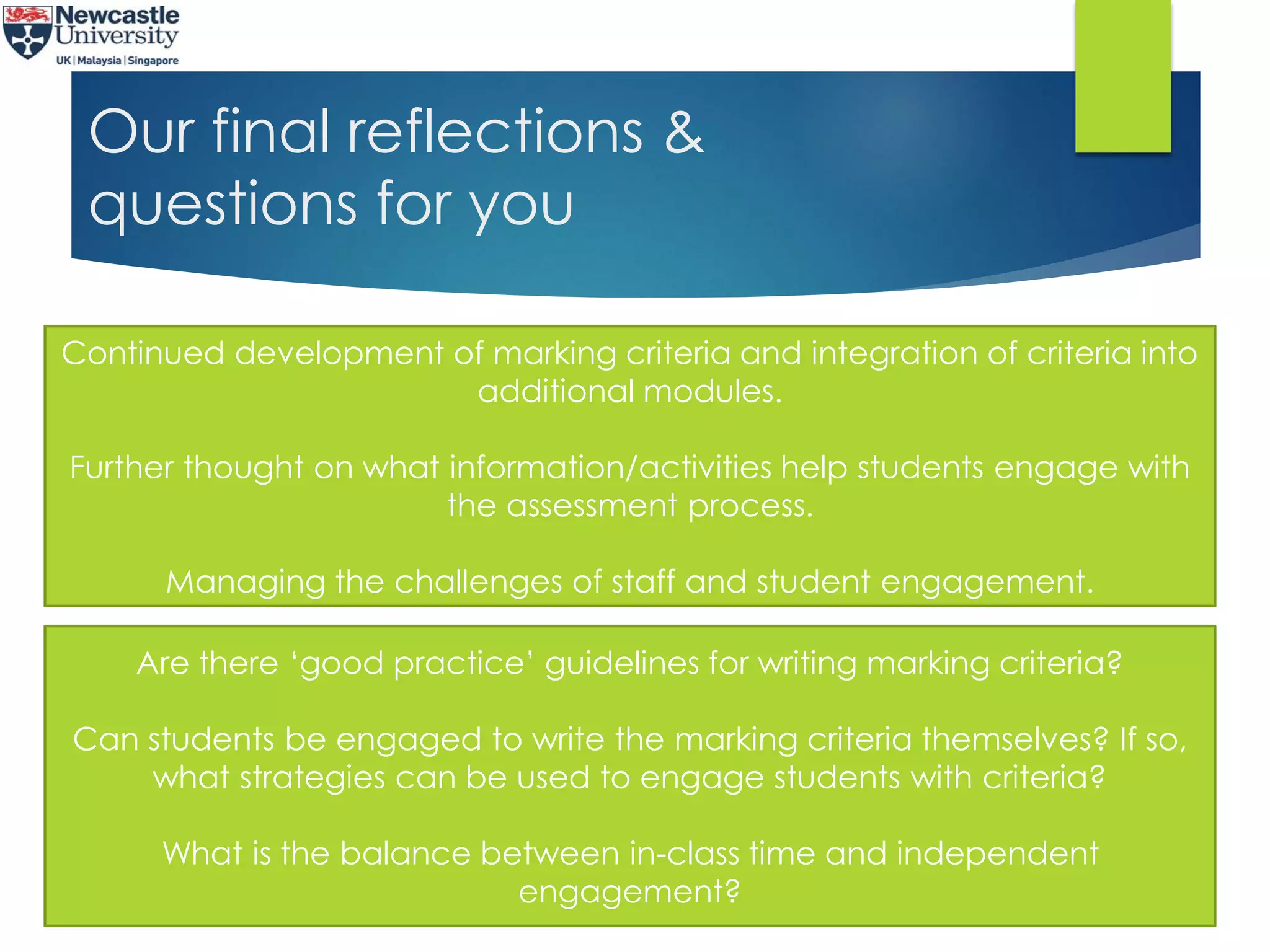 Newcastle University
UK | Malaysia | Singapore

Our final reflections & questions for you

Continued development of marking criteria and integration of criteria into additional modules.

Further thought on what information/activities help students engage with the assessment process.

Managing the challenges of staff and student engagement.

Are there ‘good practice’ guidelines for writing marking criteria?

Can students be engaged to write the marking criteria themselves? If so, what strategies can be used to engage students with criteria?

What is the balance between in-class time and independent engagement?